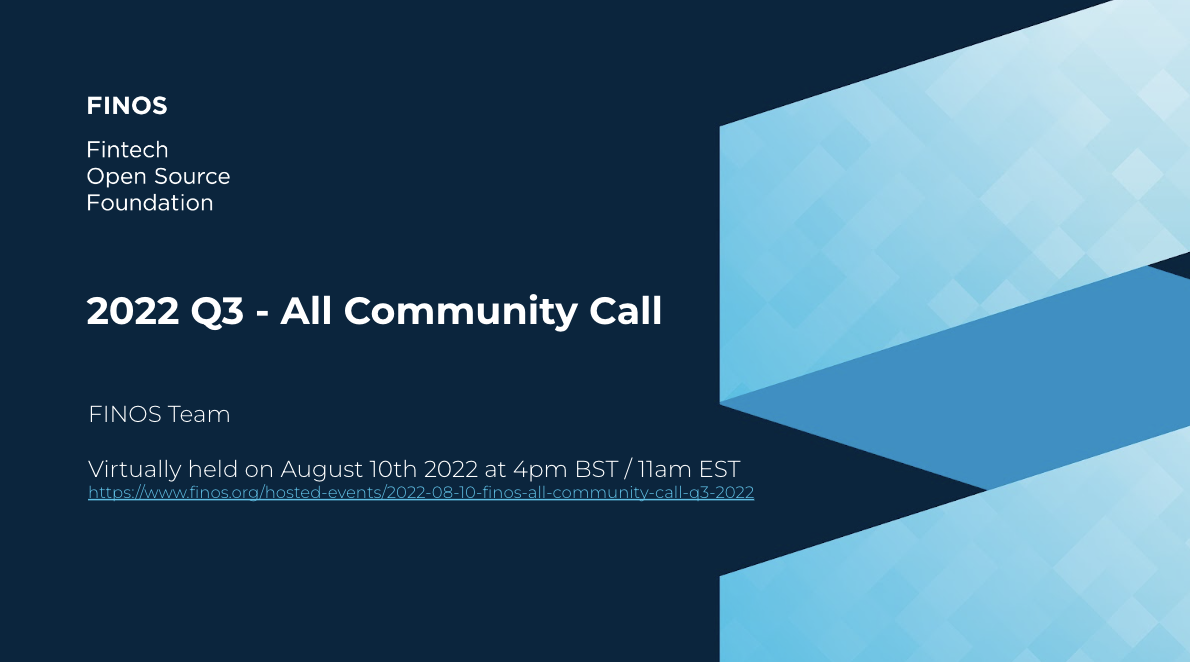 FINOS

Fintech
Open Source
Foundation

2022 Q3 - All Community Call

FINOS Team

Virtually held on August 10th 2022 at 4pm BST / 11am EST
https://www.finos.org/hosted-events/2022-08-10-finos-all-community-call-q3-2022